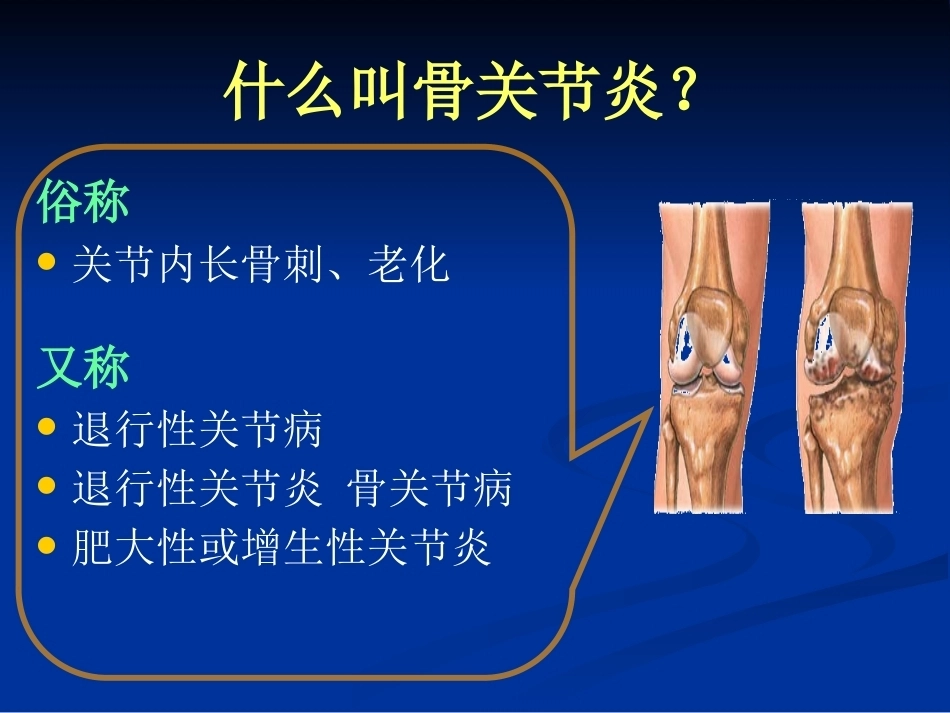 什么叫骨关节炎？

俗称

• 关节内长骨刺、老化

又称

• 退行性关节病
• 退行性关节炎 骨关节病
• 肥大性或增生性关节炎